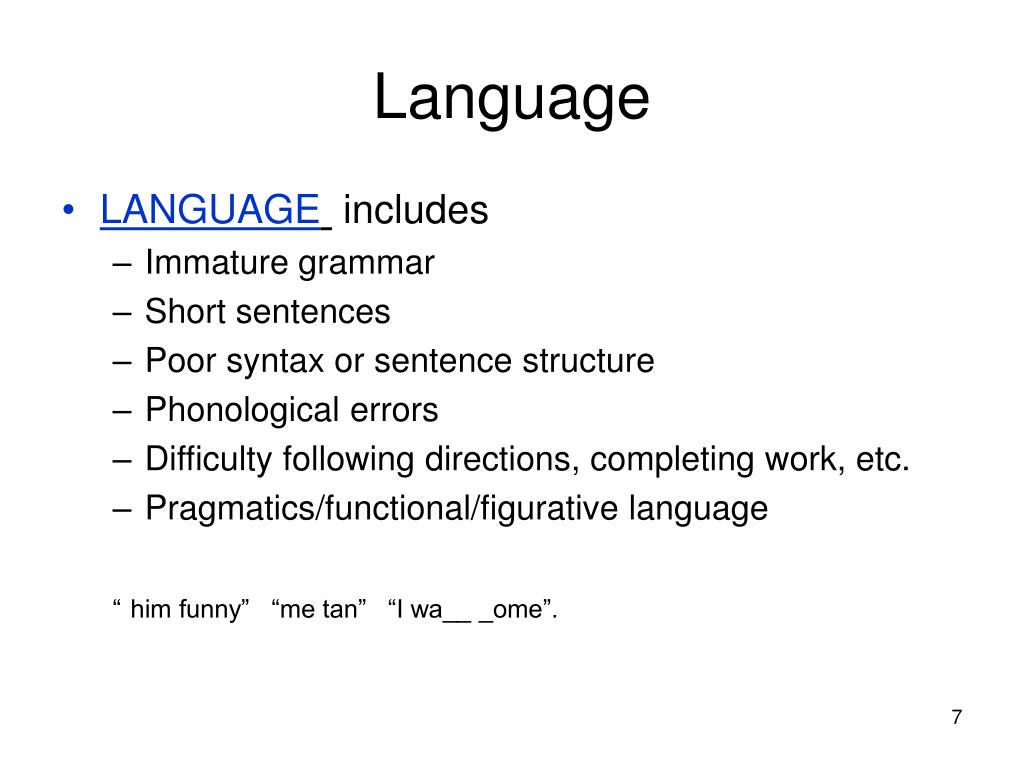 Language

• LANGUAGE includes
– Immature grammar
– Short sentences
– Poor syntax or sentence structure
– Phonological errors
– Difficulty following directions, completing work, etc.
– Pragmatics/functional/figurative language

“ him funny” “me tan” “I wa__ _ome”.

7